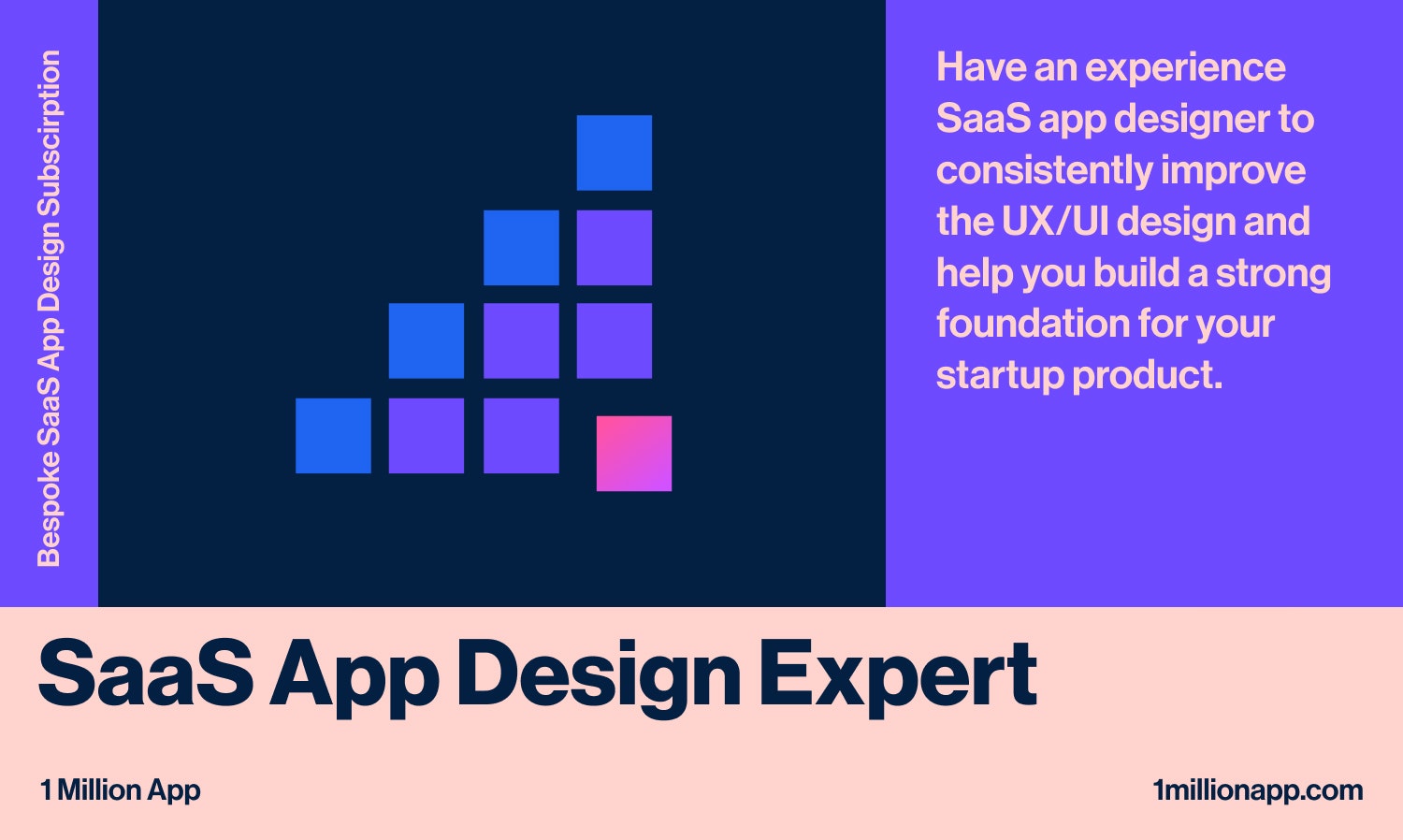 Bespoke SaaS App Design Subscirption

Have an experience SaaS app designer to consistently improve the UX/UI design and help you build a strong foundation for your startup product.

SaaS App Design Expert

1 Million App

1millionapp.com